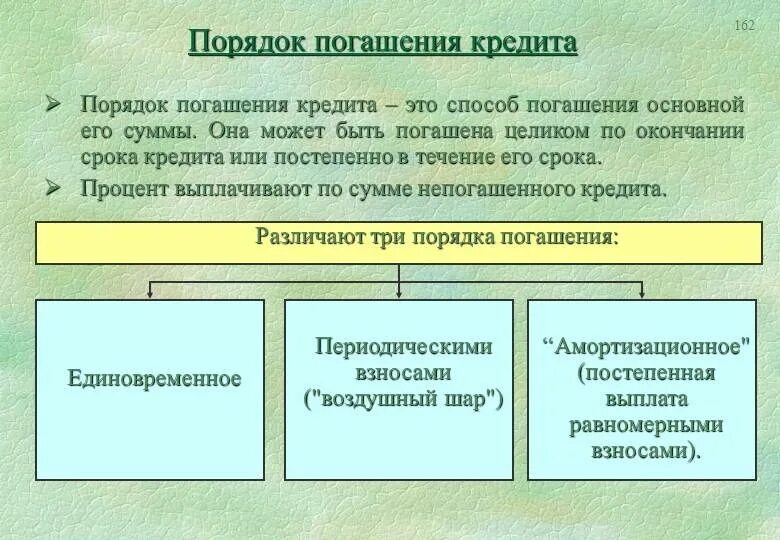 162

Порядок погашения кредита

➢ Порядок погашения кредита – это способ погашения основной его суммы. Она может быть погашена целиком по окончании срока кредита или постепенно в течение его срока.

➢ Процент выплачивают по сумме непогашенного кредита.

Различают три порядка погашения:

Единовременное

Периодическими взносами ("воздушный шар")

“Амортизационное" (постепенная выплата равномерными взносами).